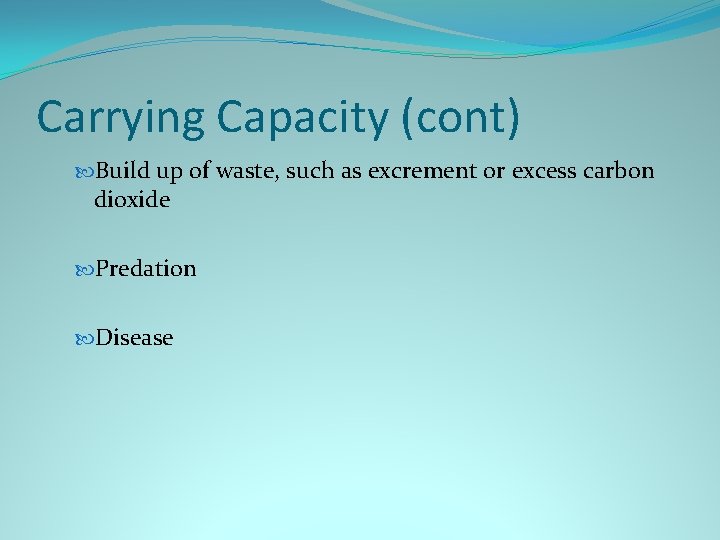 Carrying Capacity (cont)

Build up of waste, such as excrement or excess carbon dioxide

Predation

Disease